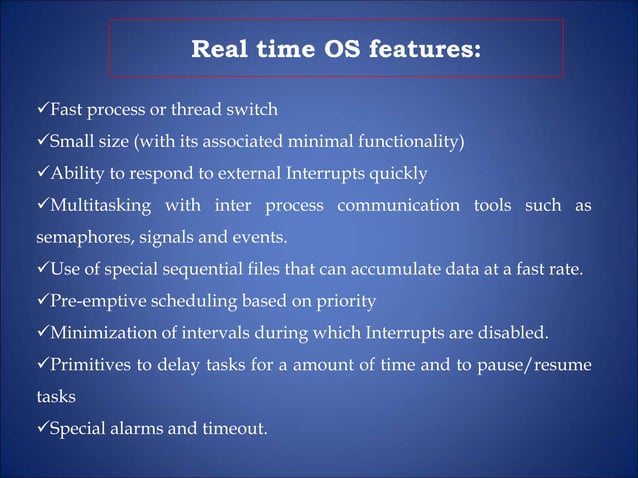 Real time OS features:

✓Fast process or thread switch

✓Small size (with its associated minimal functionality)

✓Ability to respond to external Interrupts quickly

✓Multitasking with inter process communication tools such as semaphores, signals and events.

✓Use of special sequential files that can accumulate data at a fast rate.

✓Pre-emptive scheduling based on priority

✓Minimization of intervals during which Interrupts are disabled.

✓Primitives to delay tasks for a amount of time and to pause/resume tasks

✓Special alarms and timeout.